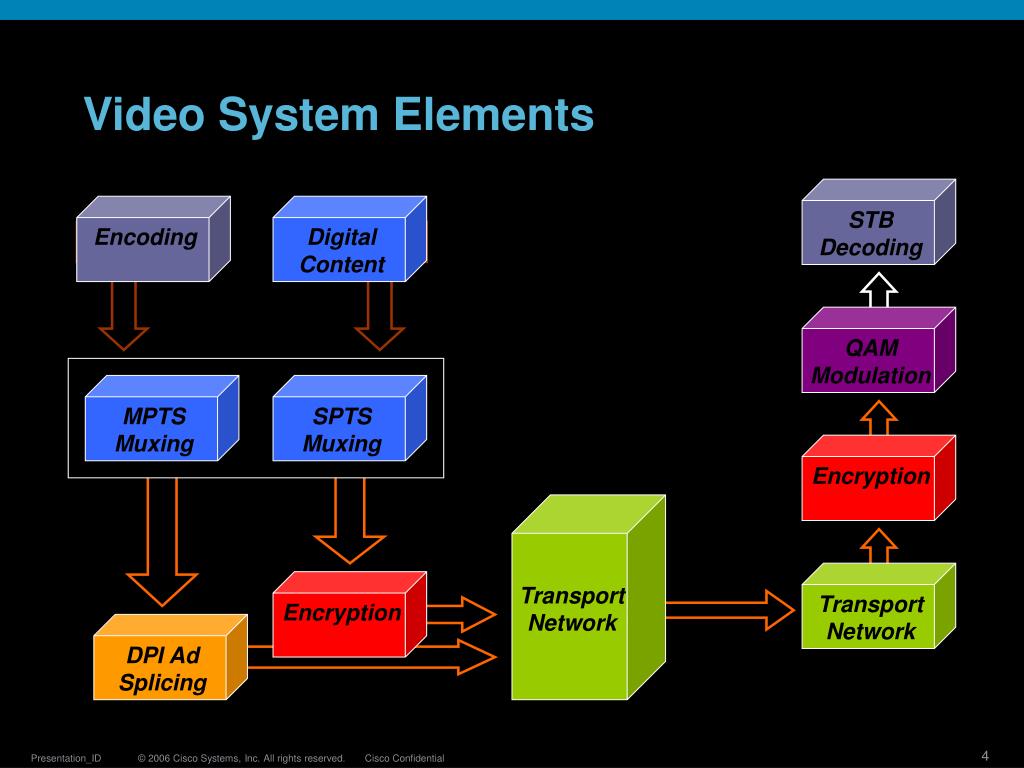 Video System Elements

Encoding

Digital Content

MPTS Muxing

SPTS Muxing

DPI Ad Splicing

Encryption

Transport Network

Transport Network

Encryption

QAM Modulation

STB Decoding

Presentation_ID © 2006 Cisco Systems, Inc. All rights reserved. Cisco Confidential

4